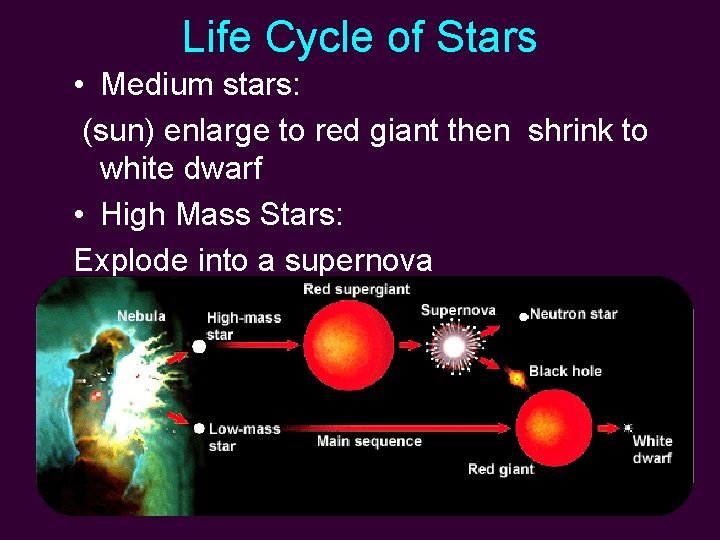 Life Cycle of Stars

• Medium stars:

(sun) enlarge to red giant then shrink to white dwarf

• High Mass Stars:

Explode into a supernova

Nebula

High-mass star

Red supergiant

Supernova

Neutron star

Black hole

Low-mass star

Main sequence

Red giant

White dwarf